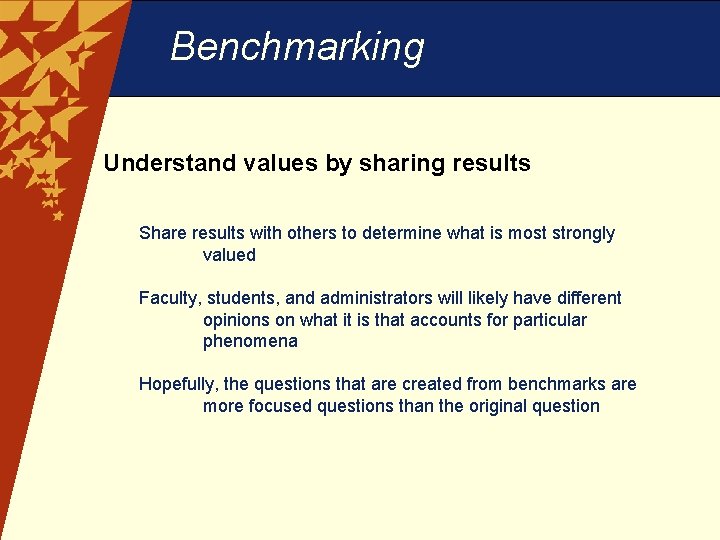 Benchmarking

Understand values by sharing results

Share results with others to determine what is most strongly valued

Faculty, students, and administrators will likely have different opinions on what it is that accounts for particular phenomena

Hopefully, the questions that are created from benchmarks are more focused questions than the original question